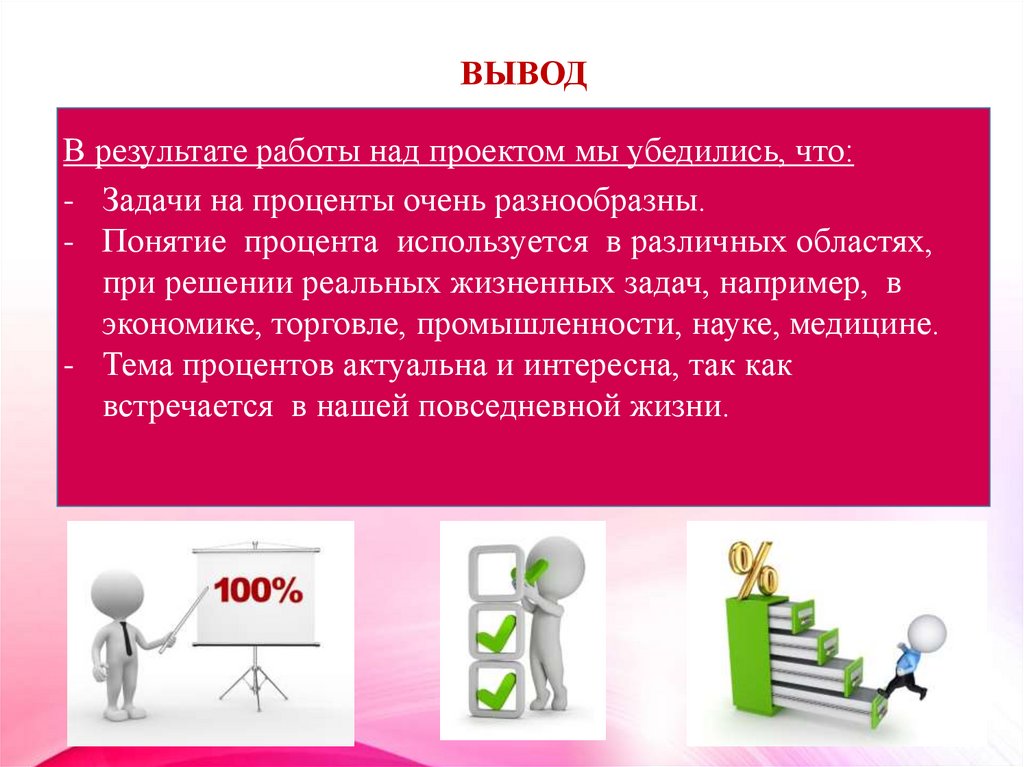 ВЫВОД

В результате работы над проектом мы убедились, что:

- Задачи на проценты очень разнообразны.
- Понятие процента используется в различных областях, при решении реальных жизненных задач, например, в экономике, торговле, промышленности, науке, медицине.
- Тема процентов актуальна и интересна, так как встречается в нашей повседневной жизни.

100%

%